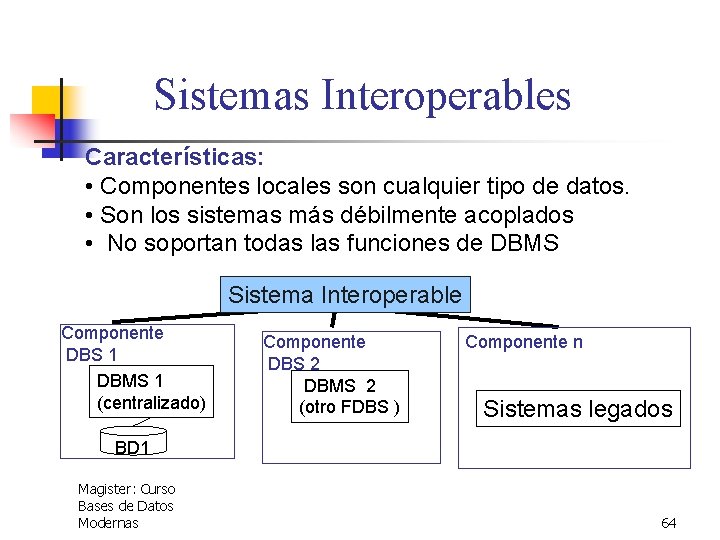 Sistemas Interoperables

Características:
• Componentes locales son cualquier tipo de datos.
• Son los sistemas más débilmente acoplados
• No soportan todas las funciones de DBMS

Sistema Interoperable

Componente DBS 1

DBMS 1 (centralizado)

BD1

Componente DBS 2

DBMS 2 (otro FDBS )

Componente n

Sistemas legados

Magister: Curso Bases de Datos Modernas

64